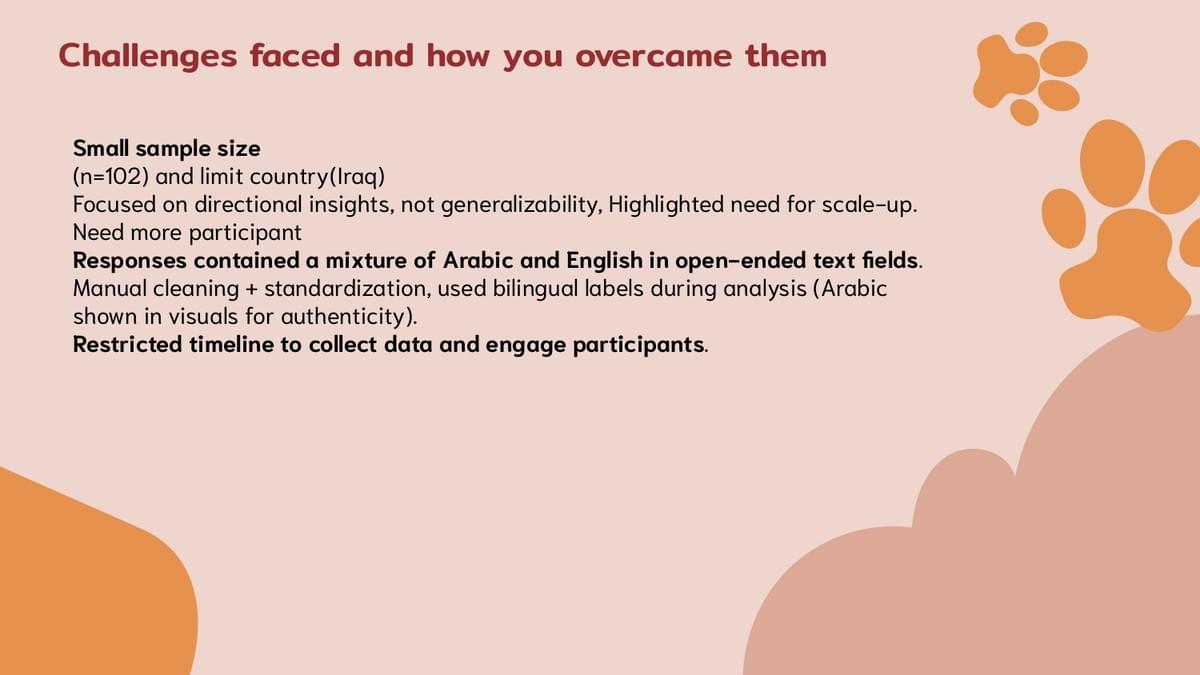 Challenges faced and how you overcame them

Small sample size
(n=102) and limit country(Iraq)
Focused on directional insights, not generalizability, Highlighted need for scale-up.
Need more participant
Responses contained a mixture of Arabic and English in open-ended text fields.
Manual cleaning + standardization, used bilingual labels during analysis (Arabic shown in visuals for authenticity).
Restricted timeline to collect data and engage participants.